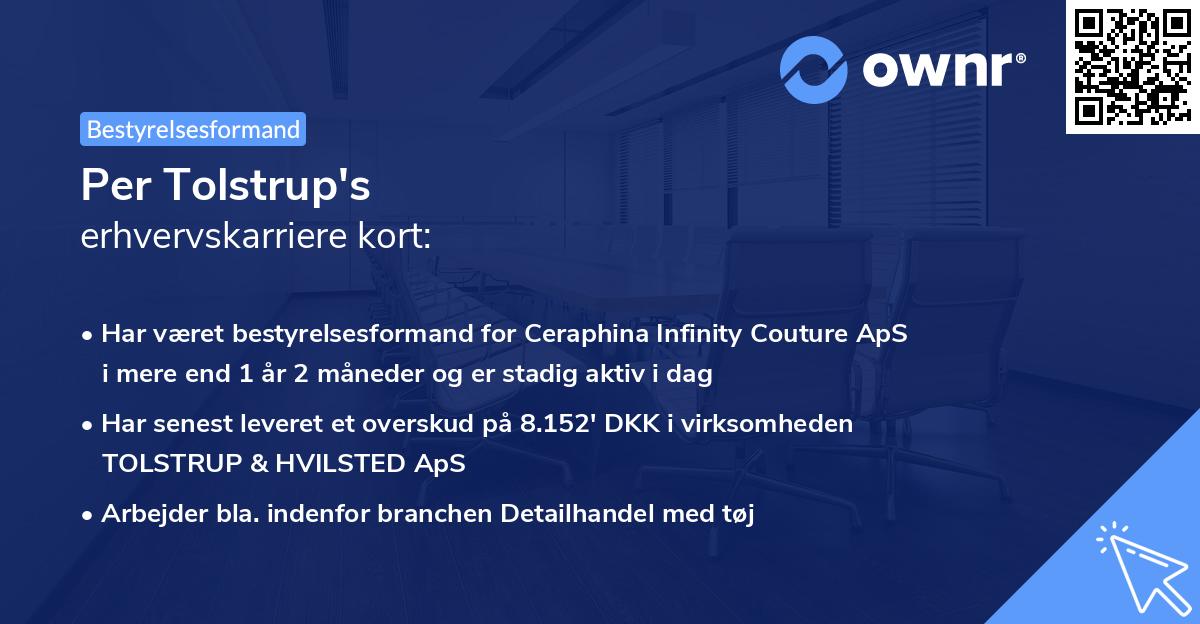 ownr®

Bestyrelsesformand

Per Tolstrup's
erhvervskarriere kort:

• Har været bestyrelsesformand for Ceraphina Infinity Couture ApS i mere end 1 år 2 måneder og er stadig aktiv i dag
• Har senest leveret et overskud på 8.152' DKK i virksomheden TOLSTRUP & HVILSTED ApS
• Arbejder bla. indenfor branchen Detailhandel med tøj